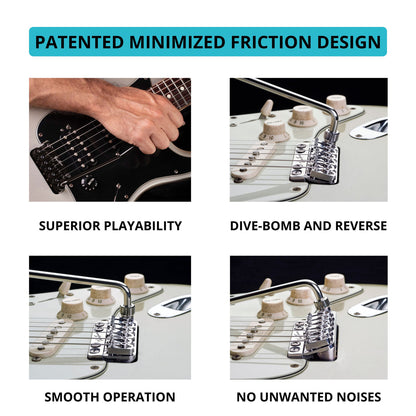 PATENTED MINIMIZED FRICTION DESIGN

SUPERIOR PLAYABILITY

DIVE-BOMB AND REVERSE

SMOOTH OPERATION

NO UNWANTED NOISES